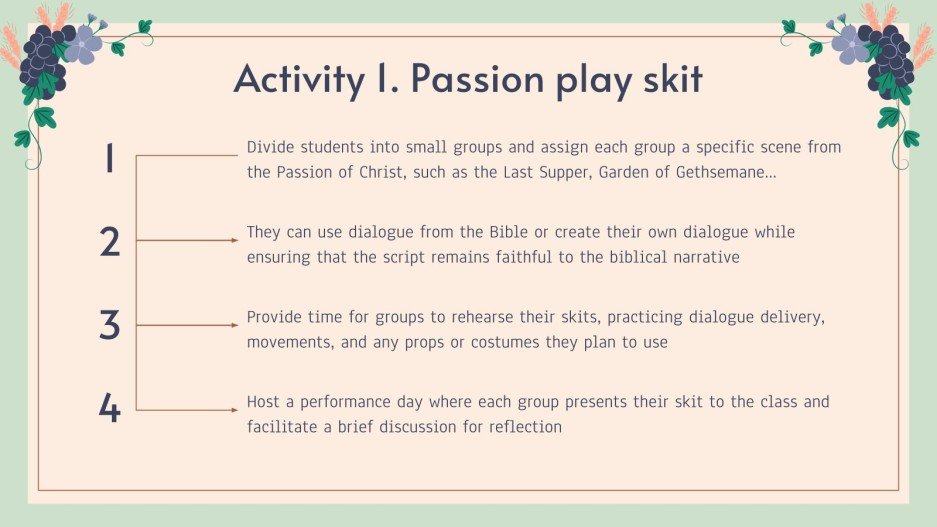 Activity 1. Passion play skit

1
Divide students into small groups and assign each group a specific scene from the Passion of Christ, such as the Last Supper, Garden of Gethsemane…

2
They can use dialogue from the Bible or create their own dialogue while ensuring that the script remains faithful to the biblical narrative

3
Provide time for groups to rehearse their skits, practicing dialogue delivery, movements, and any props or costumes they plan to use

4
Host a performance day where each group presents their skit to the class and facilitate a brief discussion for reflection